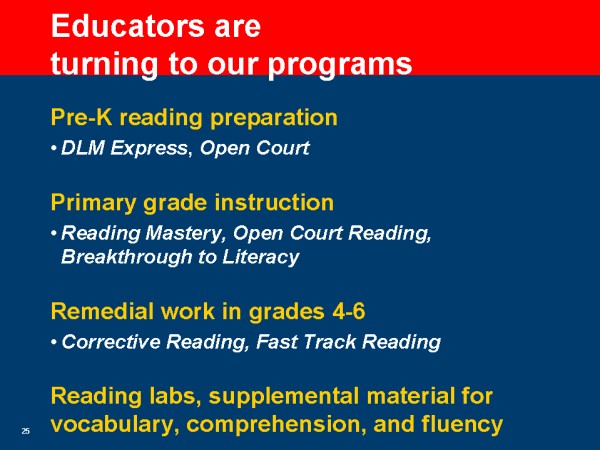 Educators are turning to our programs

Pre-K reading preparation

• DLM Express, Open Court

Primary grade instruction

• Reading Mastery, Open Court Reading, Breakthrough to Literacy

Remedial work in grades 4-6

• Corrective Reading, Fast Track Reading

Reading labs, supplemental material for vocabulary, comprehension, and fluency

25